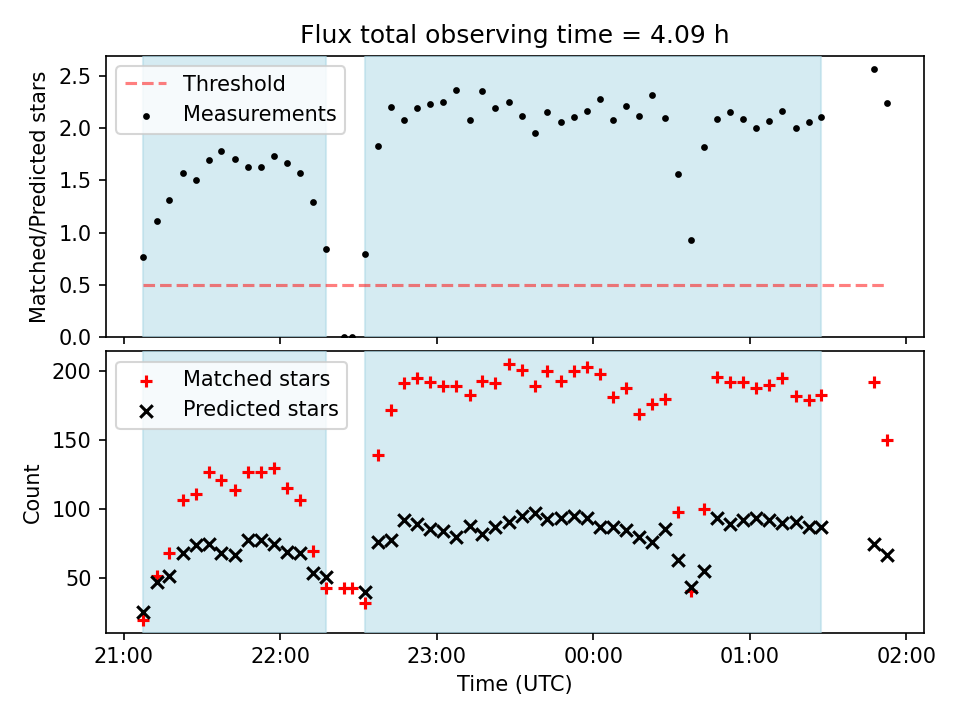 Flux total observing time = 4.09 h

Threshold
Measurements

Matched/Predicted stars

2.5
2.0
1.5
1.0
0.5
0.0

Matched stars
Predicted stars

Count

200
150
100
50

21:00
22:00
23:00
00:00
01:00
02:00

Time (UTC)